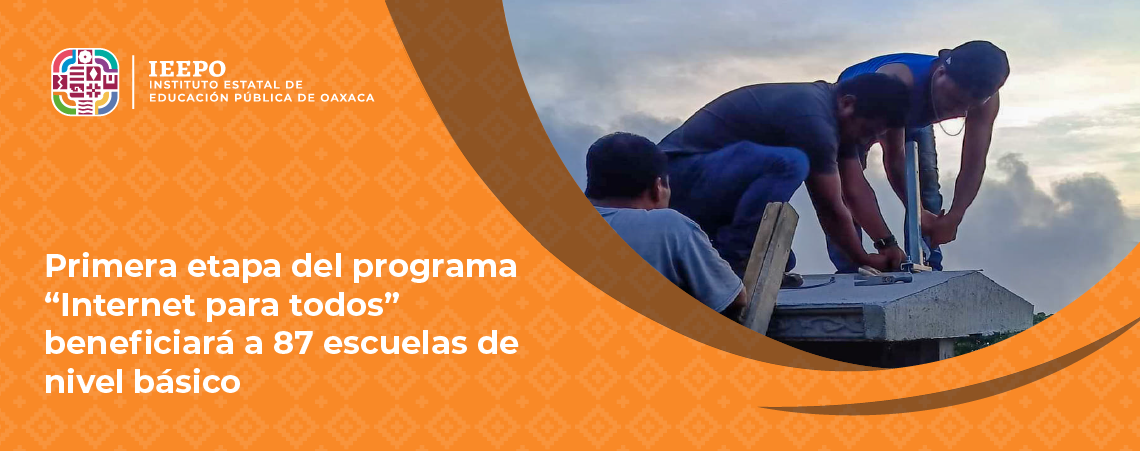 IEEPO
INSTITUTO ESTATAL DE
EDUCACIÓN PÚBLICA DE OAXACA

Primera etapa del programa “Internet para todos” beneficiará a 87 escuelas de nivel básico